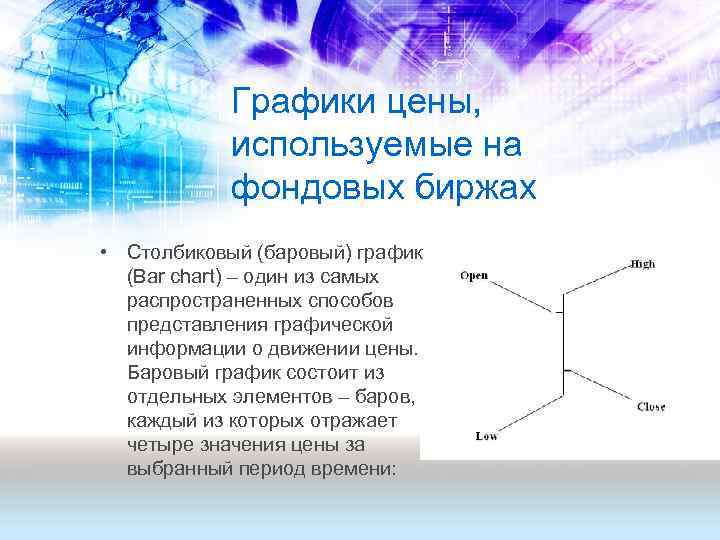 Графики цены, используемые на фондовых биржах

• Столбиковый (баровый) график (Bar chart) – один из самых распространенных способов представления графической информации о движении цены. Баровый график состоит из отдельных элементов – баров, каждый из которых отражает четыре значения цены за выбранный период времени:

Open
High
Close
Low